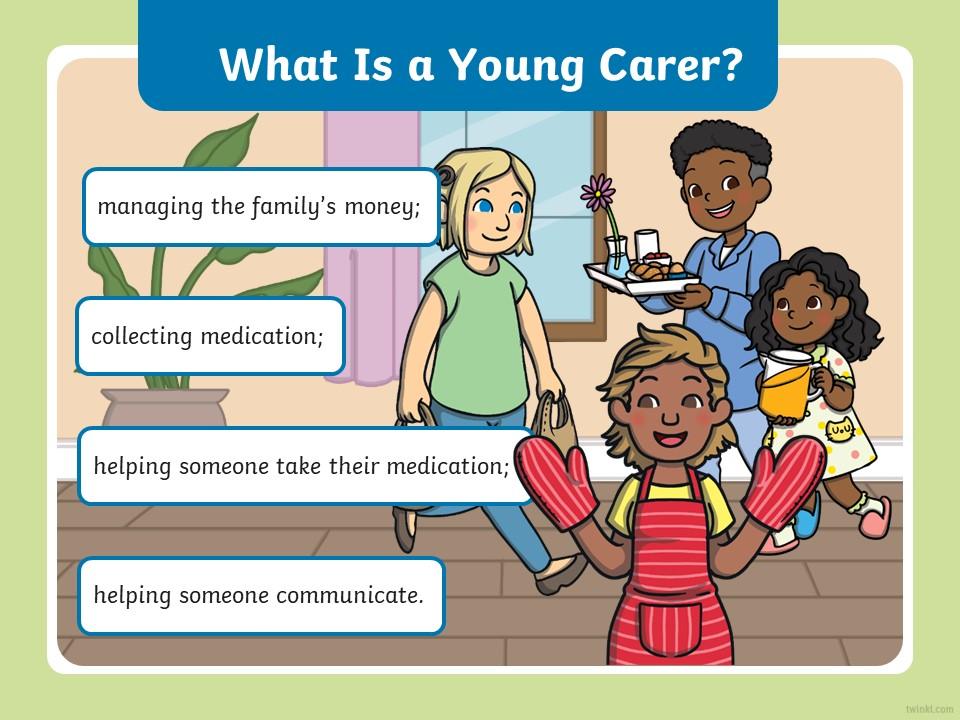 What Is a Young Carer?

managing the family's money;

collecting medication;

helping someone take their medication;

helping someone communicate.

twinkl.com